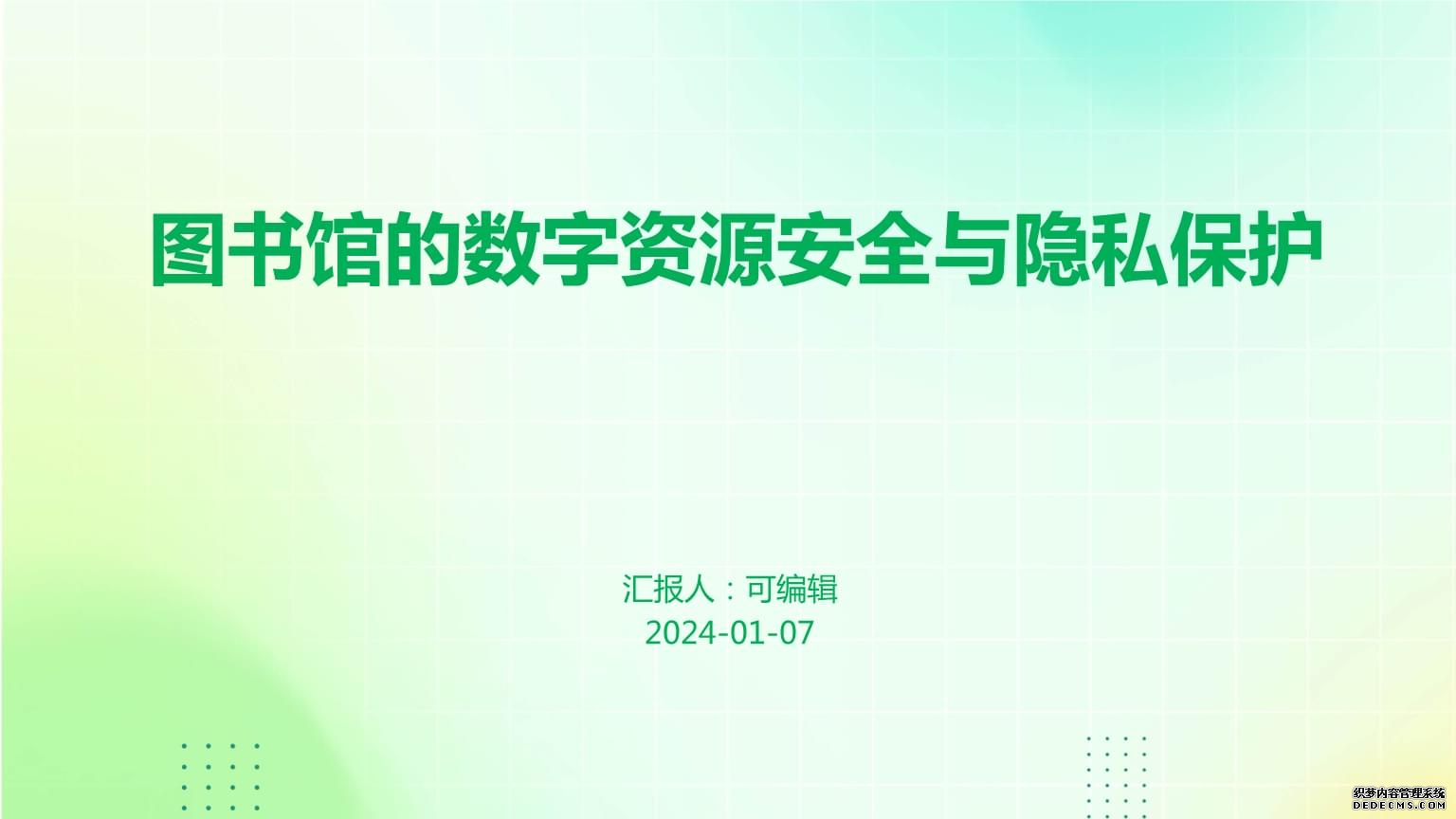 图书馆的数字资源安全与隐私保护

汇报人：可编辑
2024-01-07

织梦内容管理系统
DEDECMS.COM